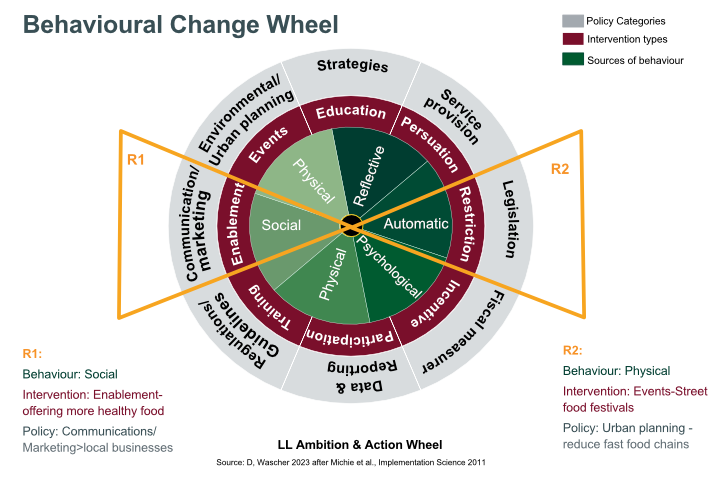 Behavioural Change Wheel

Policy Categories
Intervention types
Sources of behaviour

Strategies
Service provision
Legislation
Fiscal measurer
Data & Reporting
Regulations/ Guidelines
Communication/ marketing
Environmental/ Urban planning

Education
Persuation
Restriction
Incentive
Participation
Training
Enablement
Events

Physical
Reflective
Automatic
Psychological
Physical
Social

R1
R2

R1:
Behaviour: Social
Intervention: Enablement-offering more healthy food
Policy: Communications/ Marketing>local businesses

R2:
Behaviour: Physical
Intervention: Events-Street food festivals
Policy: Urban planning - reduce fast food chains

LL Ambition & Action Wheel
Source: D, Wascher 2023 after Michie et al., Implementation Science 2011